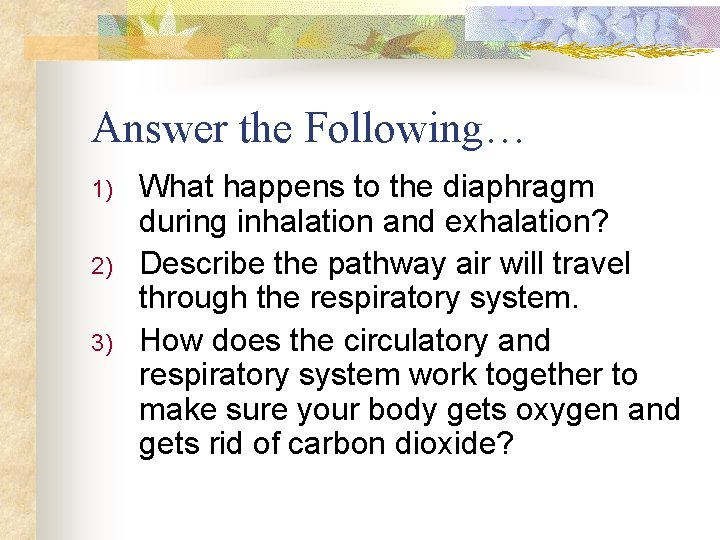 Answer the Following…

1) What happens to the diaphragm during inhalation and exhalation?

2) Describe the pathway air will travel through the respiratory system.

3) How does the circulatory and respiratory system work together to make sure your body gets oxygen and gets rid of carbon dioxide?